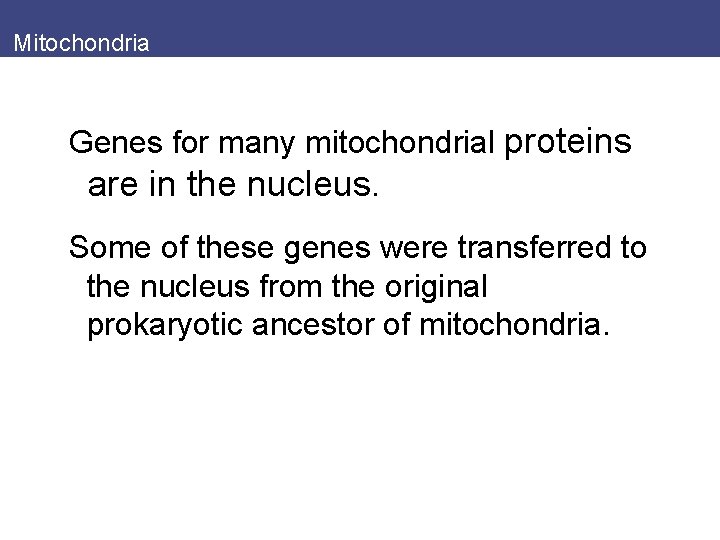 Mitochondria

Genes for many mitochondrial proteins are in the nucleus.

Some of these genes were transferred to the nucleus from the original prokaryotic ancestor of mitochondria.